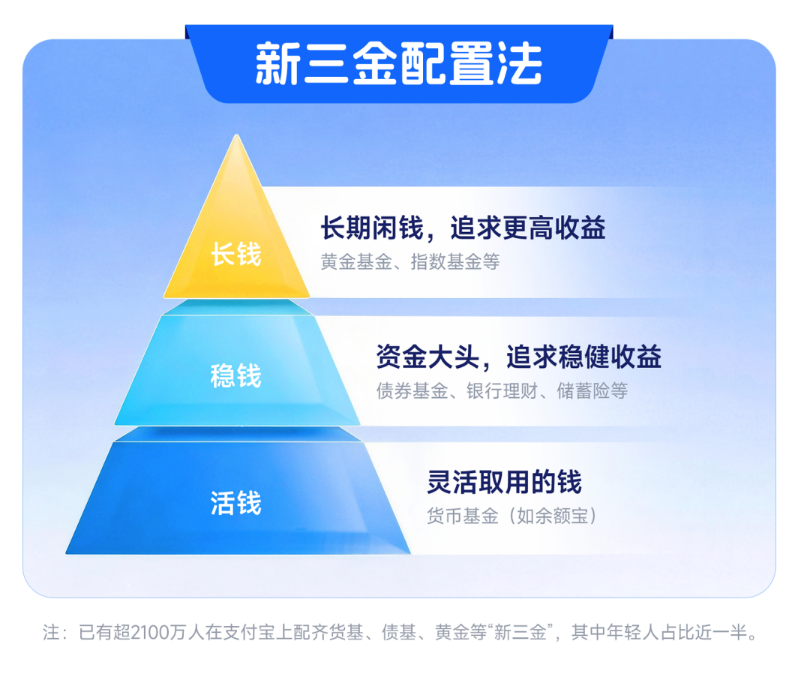 新三金配置法

长钱
长期闲钱，追求更高收益
黄金基金、指数基金等

稳钱
资金大头，追求稳健收益
债券基金、银行理财、储蓄险等

活钱
灵活取用的钱
货币基金（如余额宝）

注：已有超2100万人在支付宝上配齐货基、债基、黄金等“新三金”，其中年轻人占比近一半。